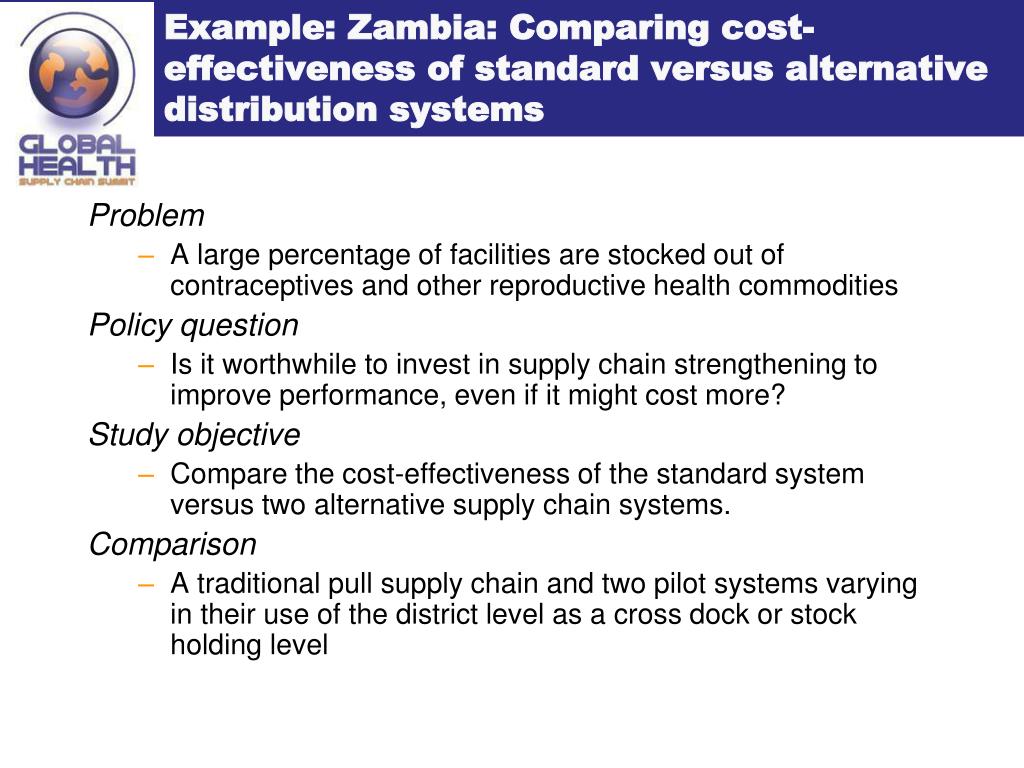 GLOBAL HEALTH SUPPLY CHAIN SUMMIT

Example: Zambia: Comparing cost-effectiveness of standard versus alternative distribution systems

Problem
– A large percentage of facilities are stocked out of contraceptives and other reproductive health commodities

Policy question
– Is it worthwhile to invest in supply chain strengthening to improve performance, even if it might cost more?

Study objective
– Compare the cost-effectiveness of the standard system versus two alternative supply chain systems.

Comparison
– A traditional pull supply chain and two pilot systems varying in their use of the district level as a cross dock or stock holding level